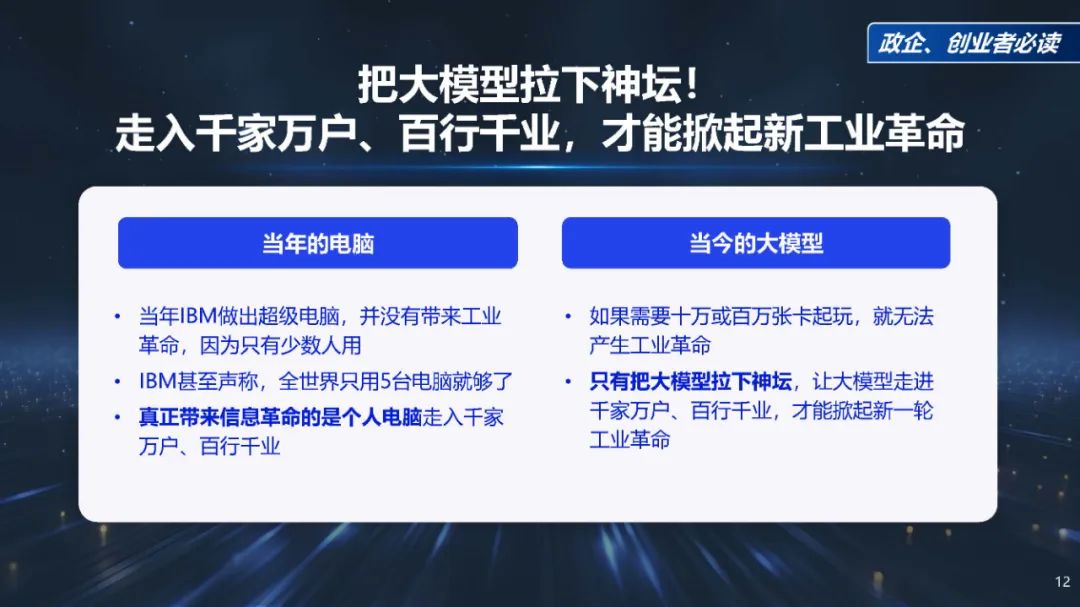 政企、创业者必读

把大模型拉下神坛！
走入千家万户、百行千业，才能掀起新工业革命

当年的电脑

• 当年IBM做出超级电脑，并没有带来工业革命，因为只有少数人用
• IBM甚至声称，全世界只用5台电脑就够了
• 真正带来信息革命的是个人电脑走入千家万户、百行千业

当今的大模型

• 如果需要十万或百万张卡起玩，就无法产生工业革命
• 只有把大模型拉下神坛，让大模型走进千家万户、百行千业，才能掀起新一轮工业革命

12